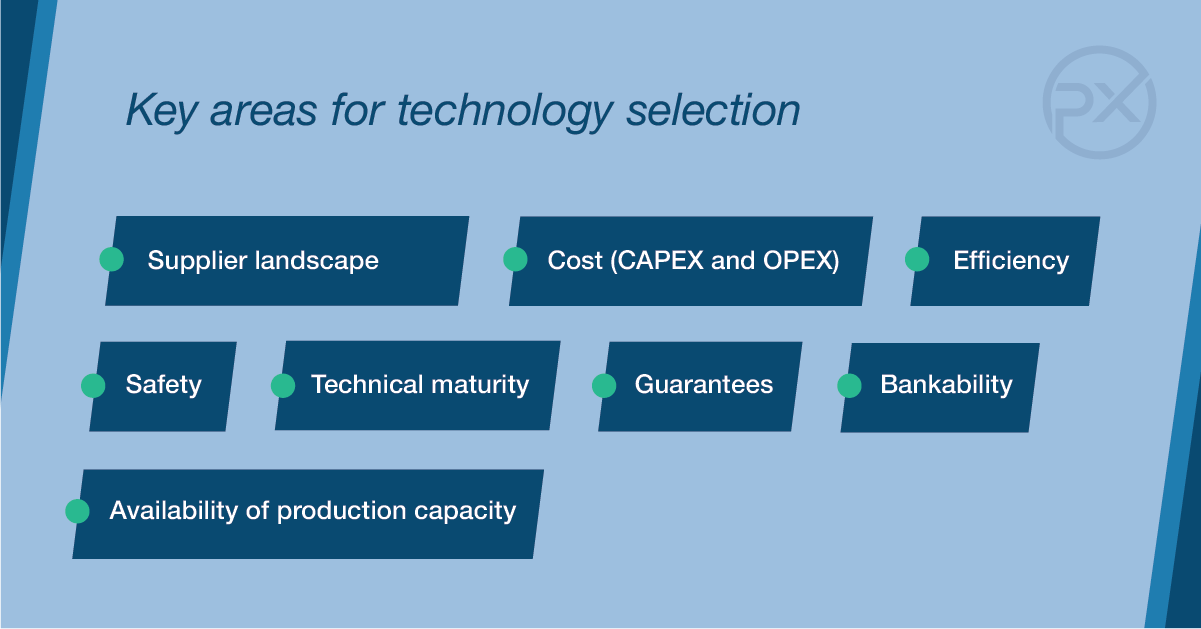 Key areas for technology selection

PX

Supplier landscape

Cost (CAPEX and OPEX)

Efficiency

Safety

Technical maturity

Guarantees

Bankability

Availability of production capacity